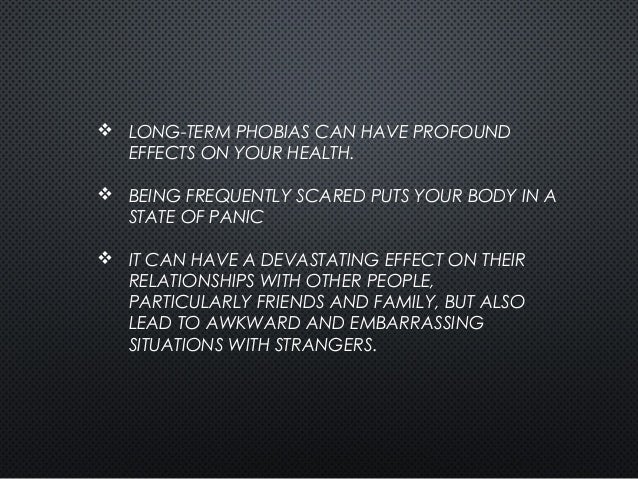 ❖ LONG-TERM PHOBIAS CAN HAVE PROFOUND EFFECTS ON YOUR HEALTH.

❖ BEING FREQUENTLY SCARED PUTS YOUR BODY IN A STATE OF PANIC

❖ IT CAN HAVE A DEVASTATING EFFECT ON THEIR RELATIONSHIPS WITH OTHER PEOPLE, PARTICULARLY FRIENDS AND FAMILY, BUT ALSO LEAD TO AWKWARD AND EMBARRASSING SITUATIONS WITH STRANGERS.